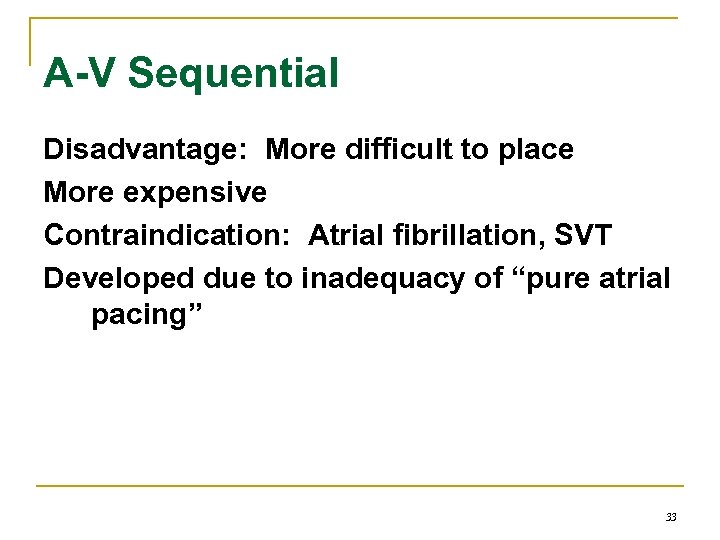 A-V Sequential

Disadvantage: More difficult to place

More expensive

Contraindication: Atrial fibrillation, SVT

Developed due to inadequacy of “pure atrial pacing”

33